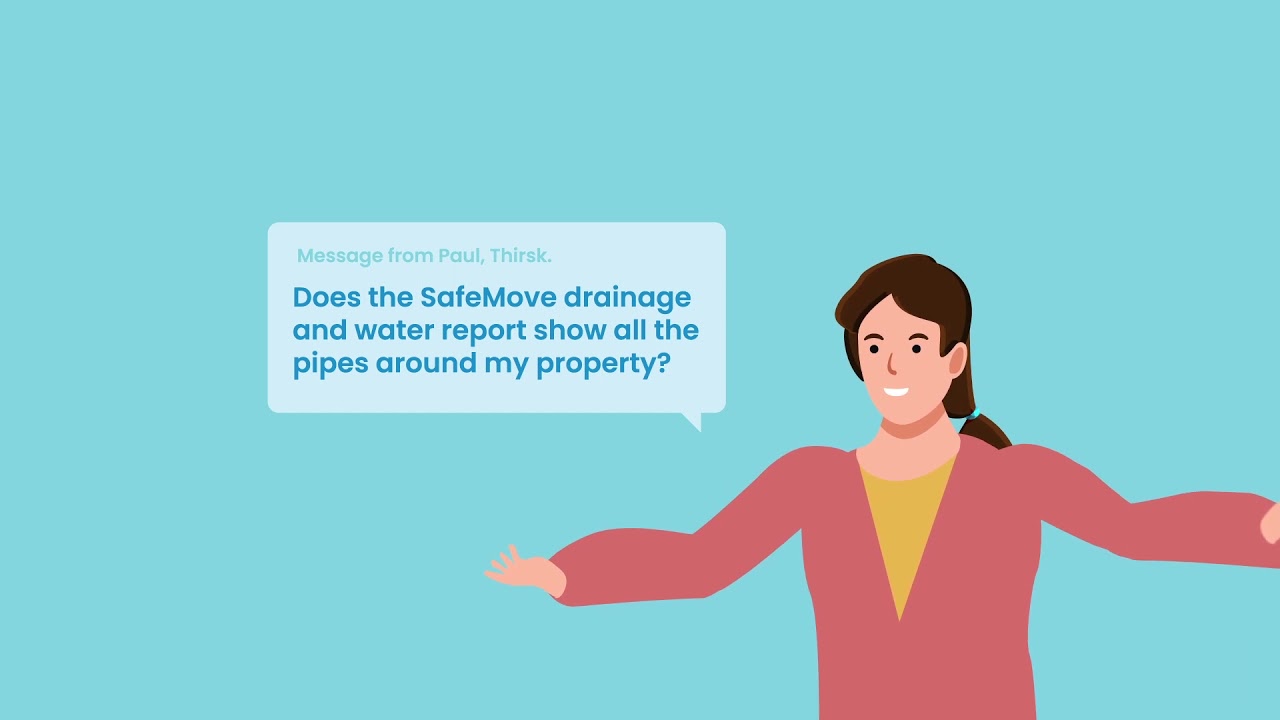 Message from Paul, Thirsk.

Does the SafeMove drainage and water report show all the pipes around my property?